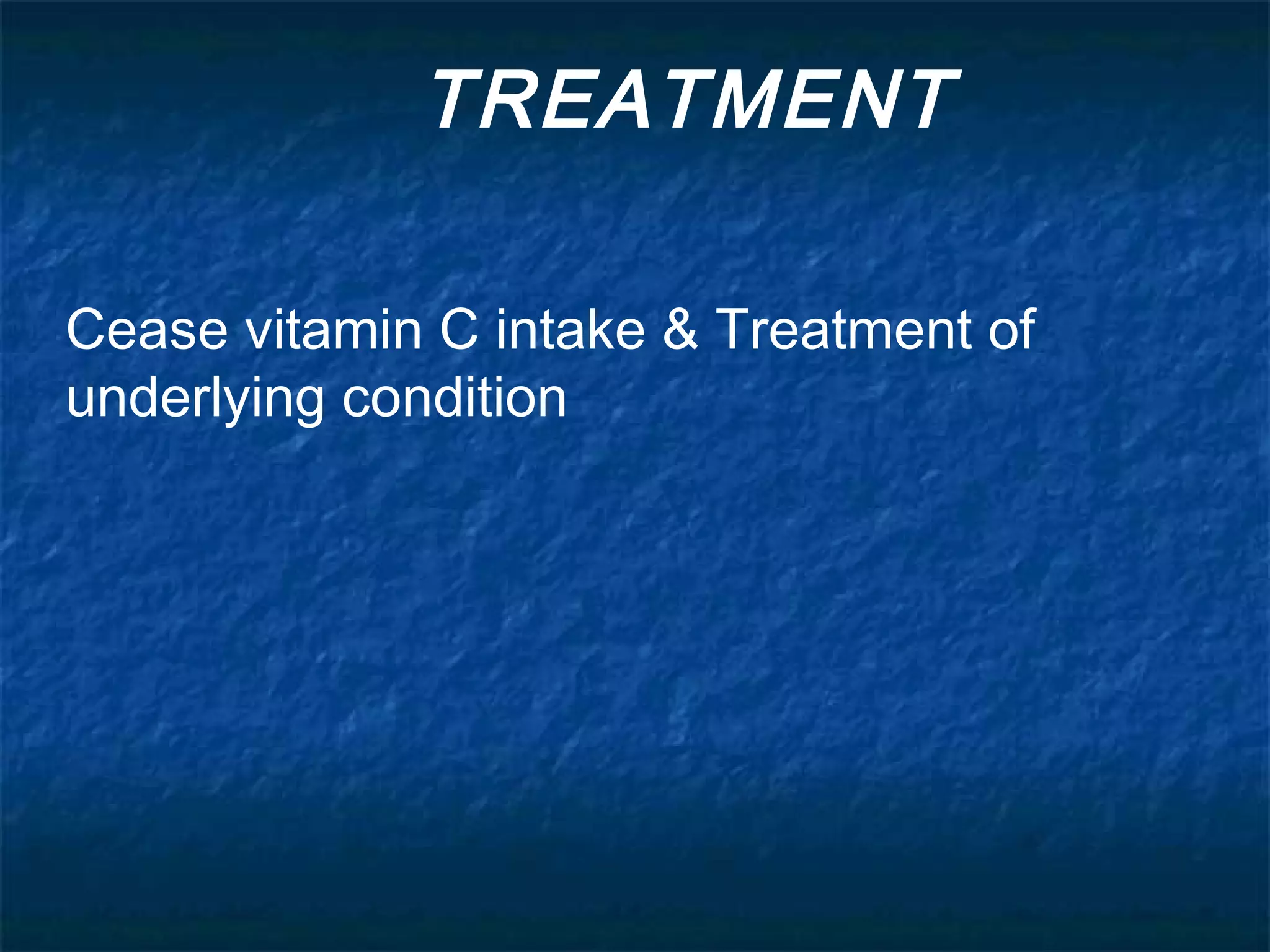 TREATMENT

Cease vitamin C intake & Treatment of underlying condition